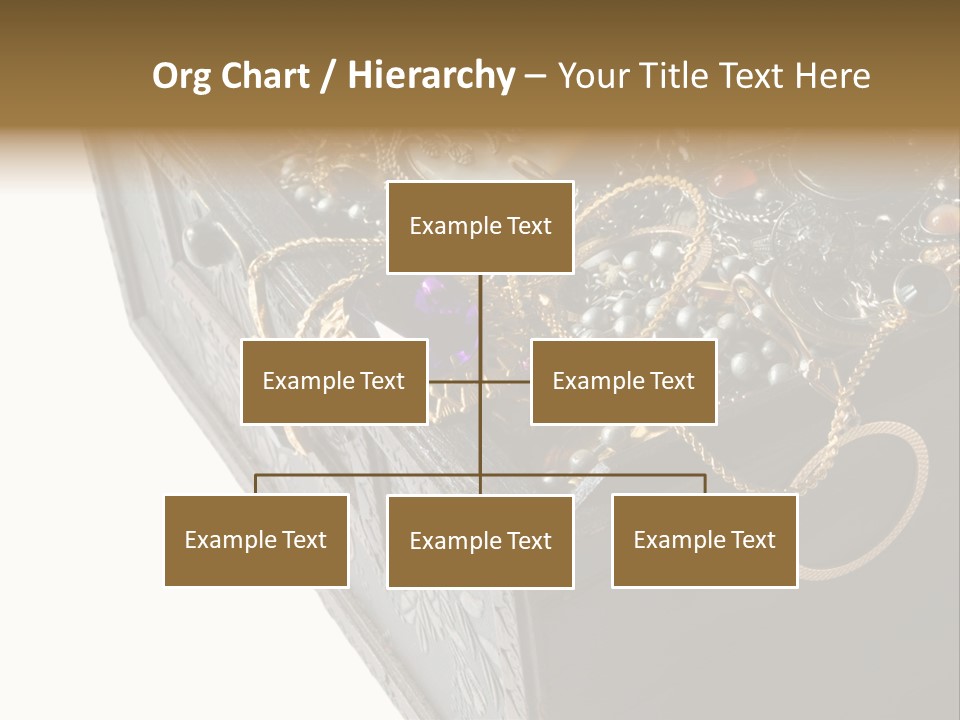 Org Chart / Hierarchy – Your Title Text Here

Example Text

Example Text

Example Text

Example Text

Example Text

Example Text